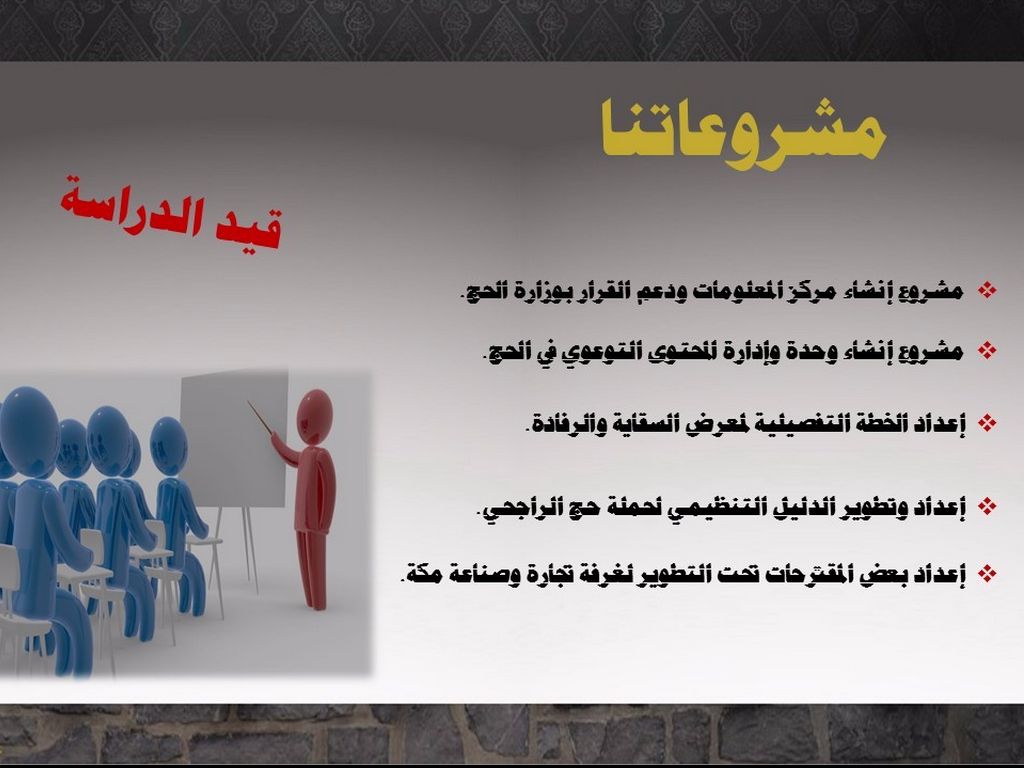 مشروعاتنا

قيد الدراسة

❖ مشروع إنشاء مركز المعلومات ودعم القرار بوزارة الحج.

❖ مشروع إنشاء وحدة وإدارة المحتوى التوعوي في الحج.

❖ إعداد الخطة التفصيلية لمعرض السقاية والرفادة.

❖ إعداد وتطوير الدليل التنظيمي لحملة حج الراجحي.

❖ إعداد بعض المقترحات تحت التطوير لغرفة تجارة وصناعة مكة.